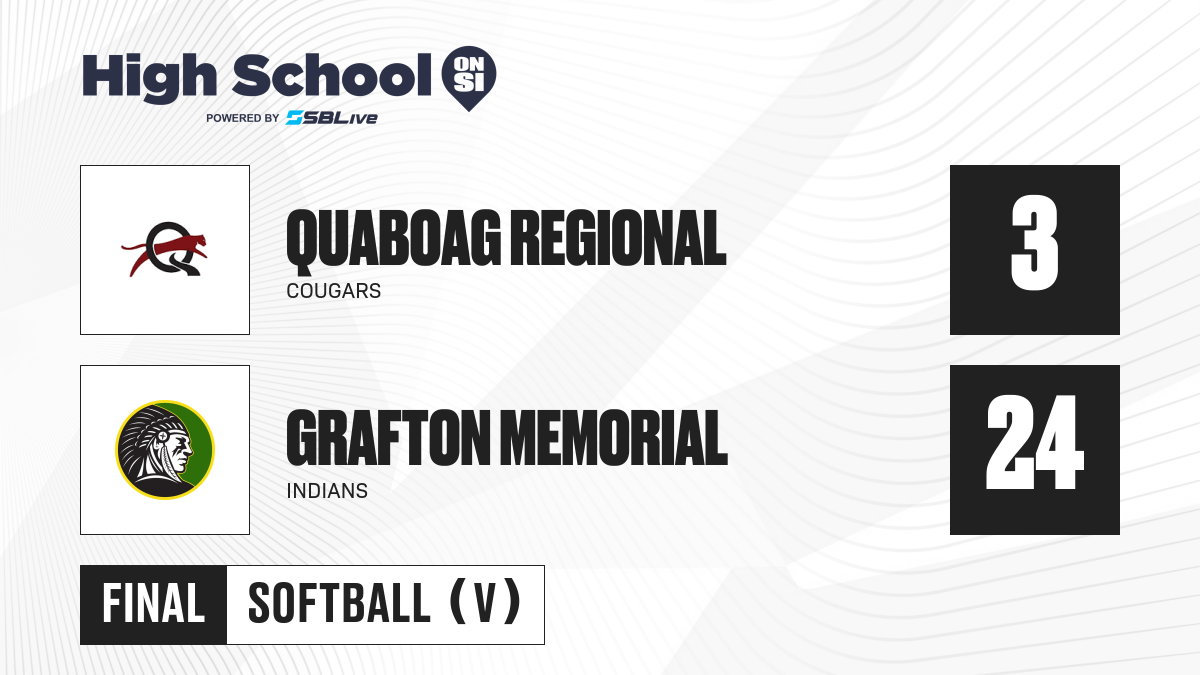 High School ON SI
POWERED BY SBLive

QUABOAG REGIONAL
COUGARS

3

GRAFTON MEMORIAL
INDIANS

24

FINAL SOFTBALL (V)